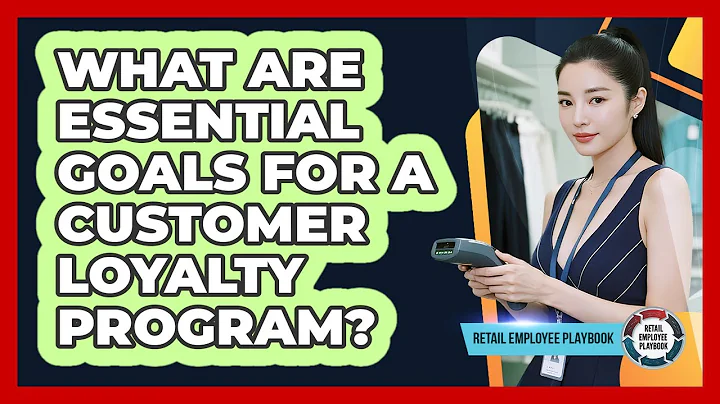 WHAT ARE ESSENTIAL GOALS FOR A CUSTOMER LOYALTY PROGRAM?

RETAIL EMPLOYEE PLAYBOOK

RETAIL EMPLOYEE PLAYBOOK